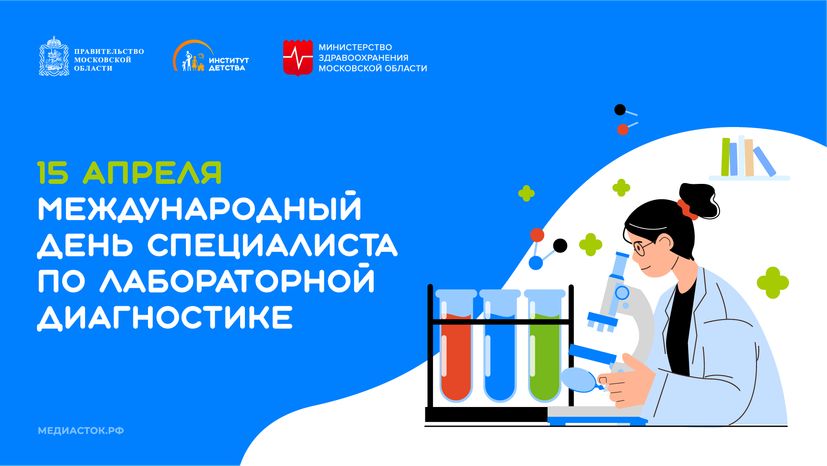 ПРАВИТЕЛЬСТВО МОСКОВСКОЙ ОБЛАСТИ

ИНСТИТУТ ДЕТСТВА

МИНИСТЕРСТВО ЗДРАВООХРАНЕНИЯ МОСКОВСКОЙ ОБЛАСТИ

15 АПРЕЛЯ

МЕЖДУНАРОДНЫЙ ДЕНЬ СПЕЦИАЛИСТА ПО ЛАБОРАТОРНОЙ ДИАГНОСТИКЕ

МЕДИАСТОК.РФ